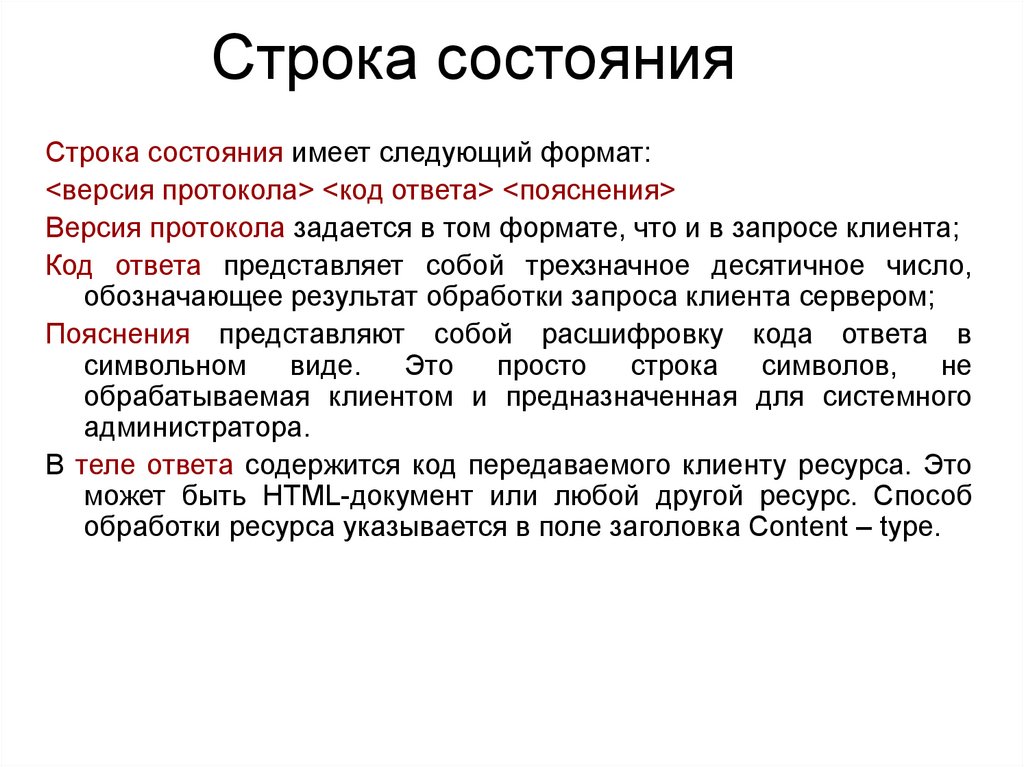 Строка состояния

Строка состояния имеет следующий формат:

<версия протокола> <код ответа> <пояснения>

Версия протокола задается в том формате, что и в запросе клиента;

Код ответа представляет собой трехзначное десятичное число, обозначающее результат обработки запроса клиента сервером;

Пояснения представляют собой расшифровку кода ответа в символьном виде. Это просто строка символов, не обрабатываемая клиентом и предназначенная для системного администратора.

В теле ответа содержится код передаваемого клиенту ресурса. Это может быть HTML-документ или любой другой ресурс. Способ обработки ресурса указывается в поле заголовка Content – type.